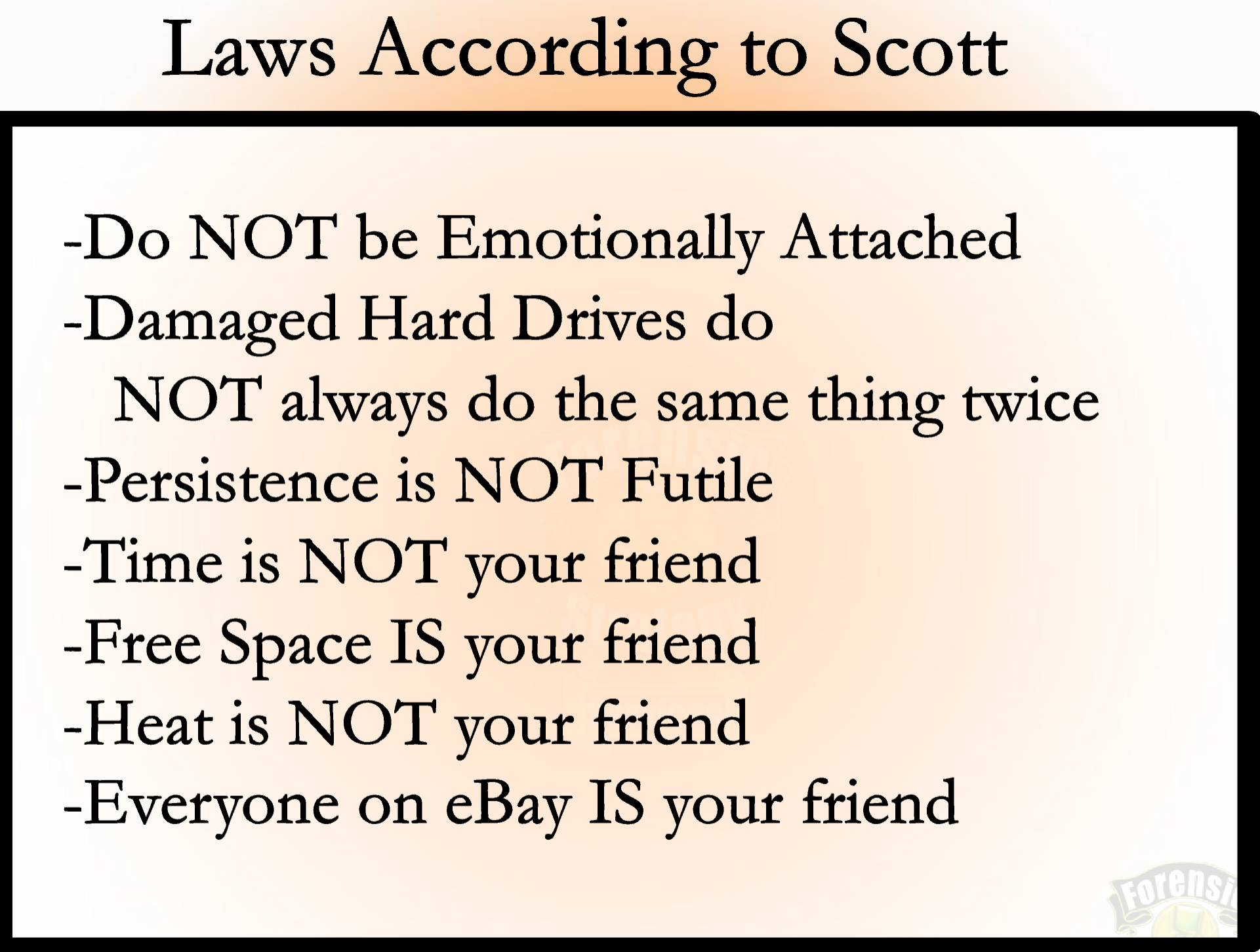 Laws According to Scott

-Do NOT be Emotionally Attached
-Damaged Hard Drives do NOT always do the same thing twice
-Persistence is NOT Futile
-Time is NOT your friend
-Free Space IS your friend
-Heat is NOT your friend
-Everyone on eBay IS your friend

Forensi